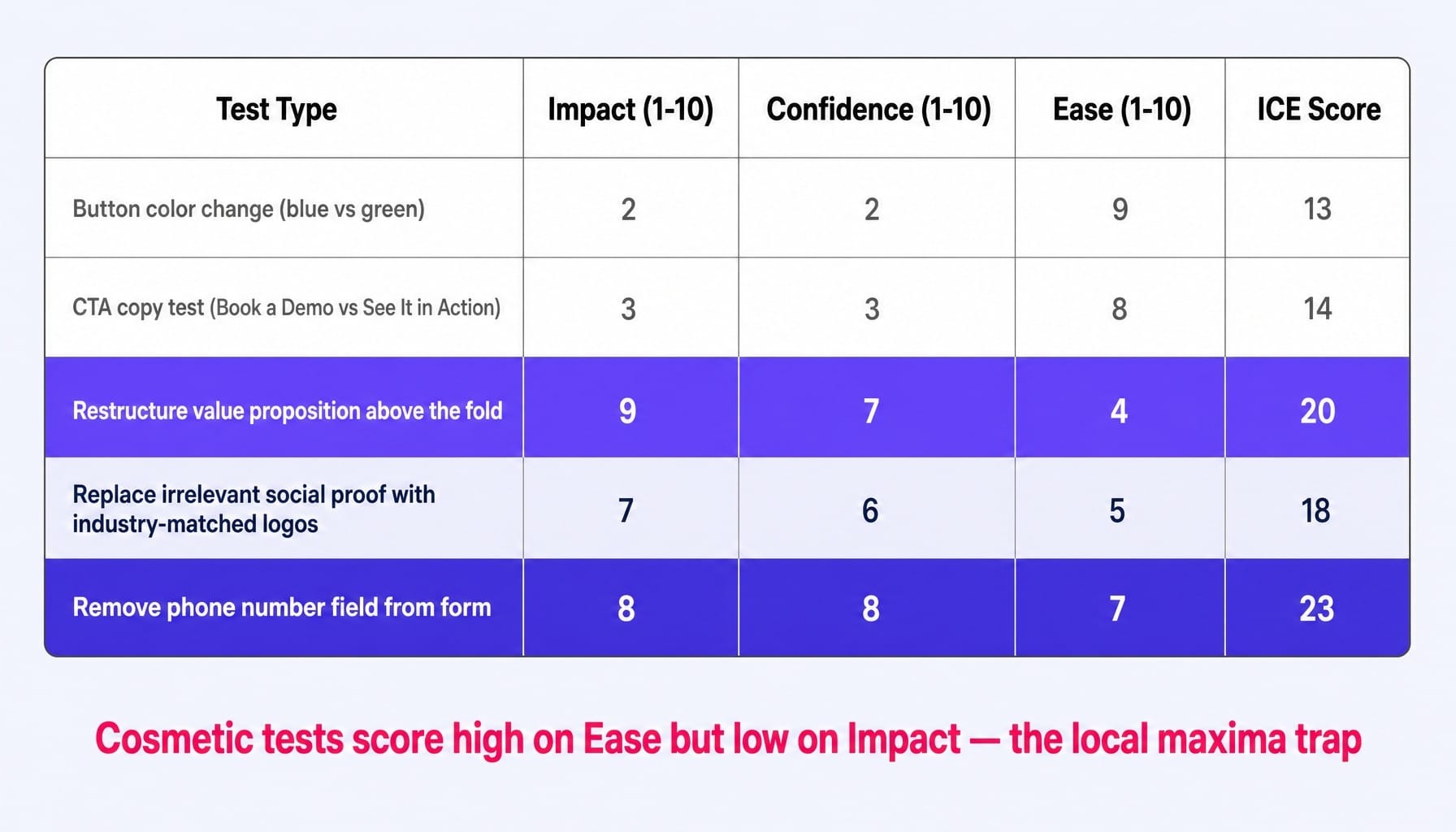 | Test Type | Impact (1-10) | Confidence (1-10) | Ease (1-10) | ICE Score |
|---|---|---|---|---|
| Button color change (blue vs green) | 2 | 2 | 9 | 13 |
| CTA copy test (Book a Demo vs See It in Action) | 3 | 3 | 8 | 14 |
| Restructure value proposition above the fold | 9 | 7 | 4 | 20 |
| Replace irrelevant social proof with industry-matched logos | 7 | 6 | 5 | 18 |
| Remove phone number field from form | 8 | 8 | 7 | 23 |

Cosmetic tests score high on Ease but low on Impact — the local maxima trap